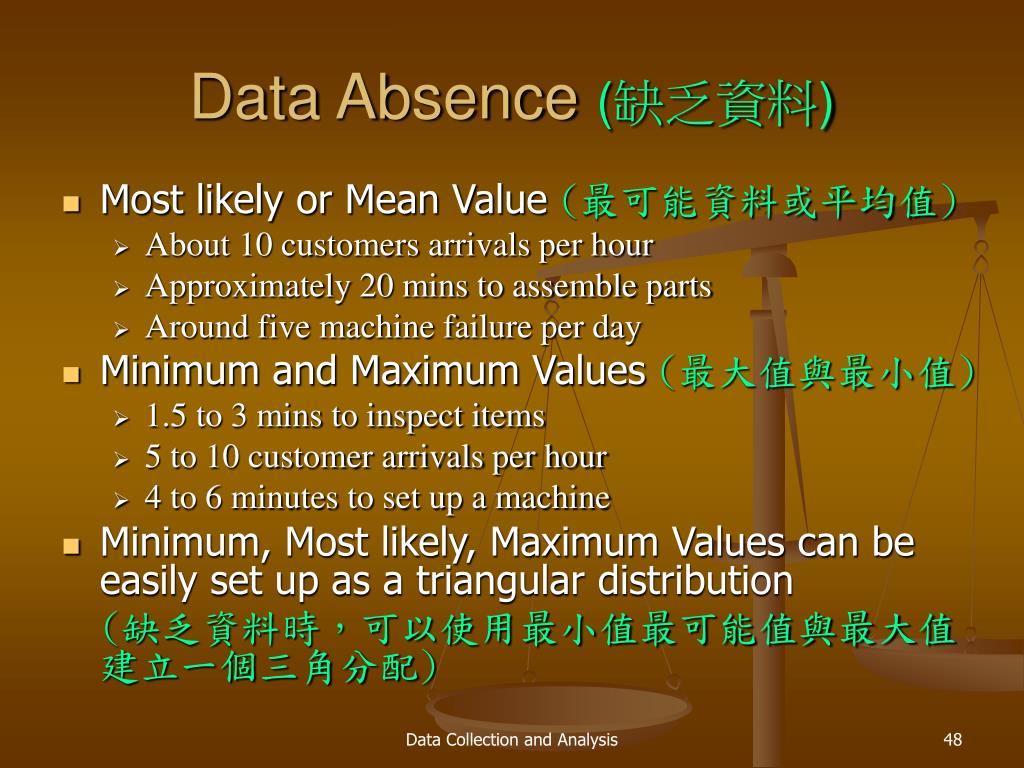 Data Absence (缺乏資料)

- Most likely or Mean Value（最可能資料或平均值）
  - About 10 customers arrivals per hour
  - Approximately 20 mins to assemble parts
  - Around five machine failure per day
- Minimum and Maximum Values（最大值與最小值）
  - 1.5 to 3 mins to inspect items
  - 5 to 10 customer arrivals per hour
  - 4 to 6 minutes to set up a machine
- Minimum, Most likely, Maximum Values can be easily set up as a triangular distribution （缺乏資料時，可以使用最小值最可能值與最大值建立一個三角分配）

Data Collection and Analysis

48